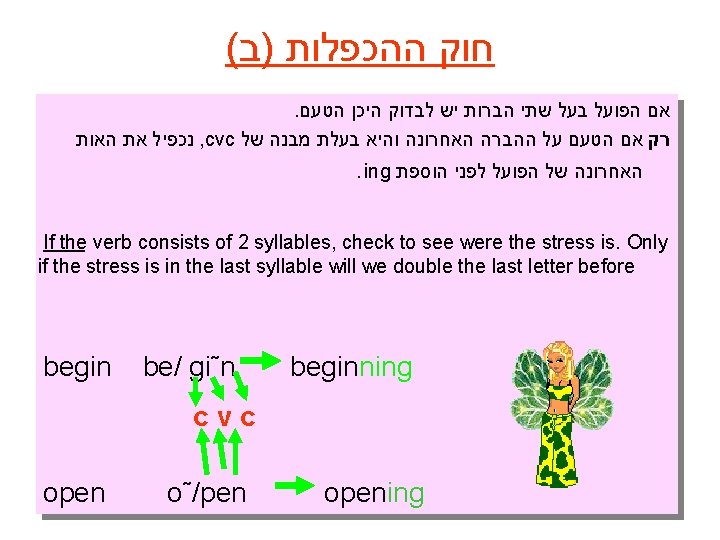 חוק ההכפלות (ב)

אם הפועל בעל שתי הברות יש לבדוק היכן הטעם.
רק אם הטעם על ההברה האחרונה והיא בעלת מבנה של cvc, נכפיל את האות האחרונה של הפועל לפני הוספת ing.

If the verb consists of 2 syllables, check to see were the stress is. Only if the stress is in the last syllable will we double the last letter before

begin be/ gi˜n beginning

c v c

open o˜/pen opening